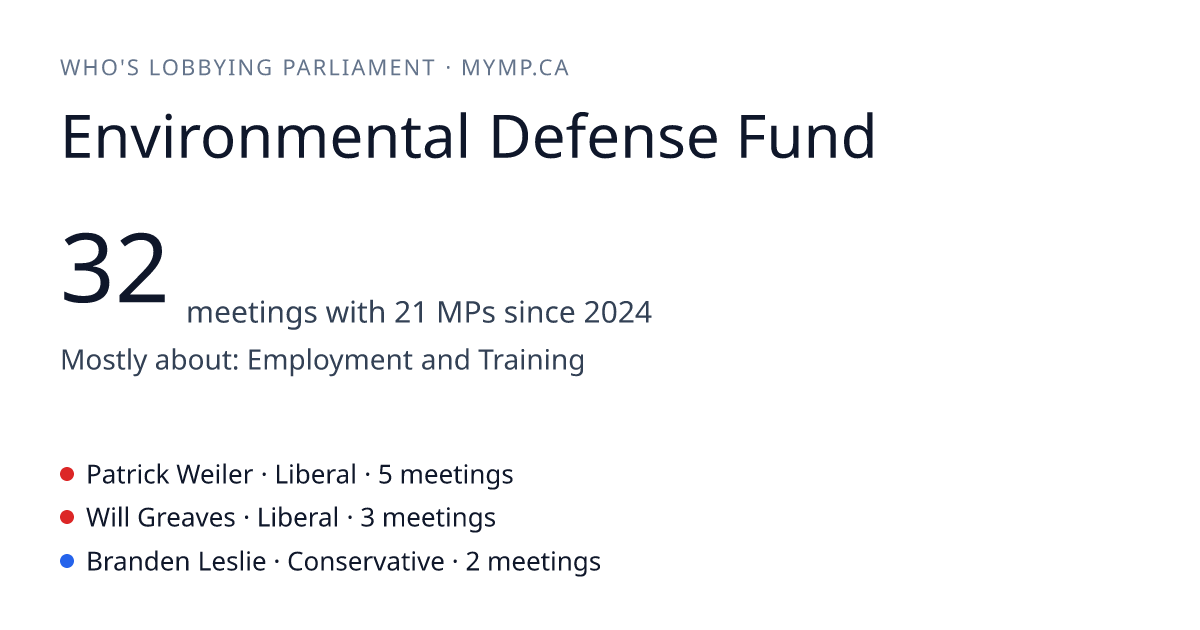 WHO'S LOBBYING PARLIAMENT · MYMP.CA

Environmental Defense Fund

32 meetings with 21 MPs since 2024

Mostly about: Employment and Training

Patrick Weiler · Liberal · 5 meetings
Will Greaves · Liberal · 3 meetings
Branden Leslie · Conservative · 2 meetings